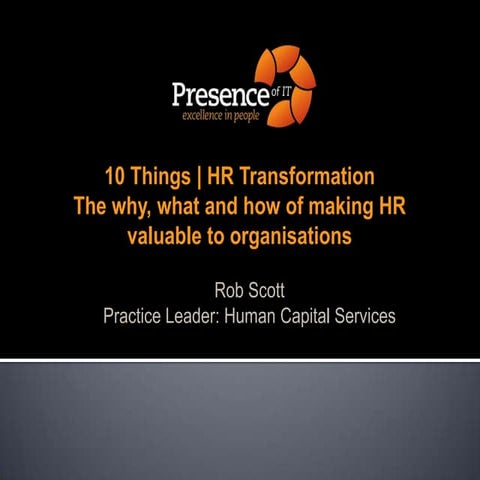 Presence of IT
excellence in people

10 Things | HR Transformation
The why, what and how of making HR valuable to organisations

Rob Scott
Practice Leader: Human Capital Services